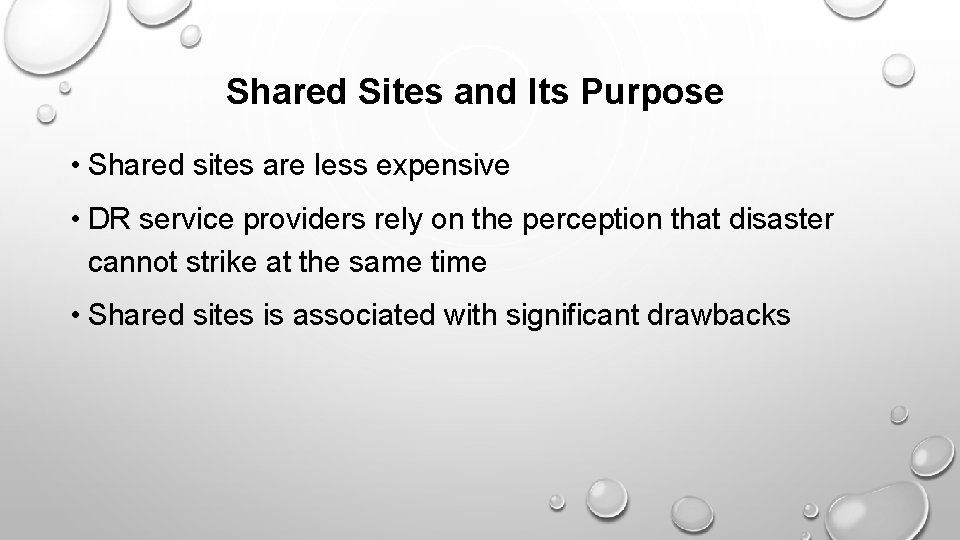 Shared Sites and Its Purpose

• Shared sites are less expensive

• DR service providers rely on the perception that disaster cannot strike at the same time

• Shared sites is associated with significant drawbacks